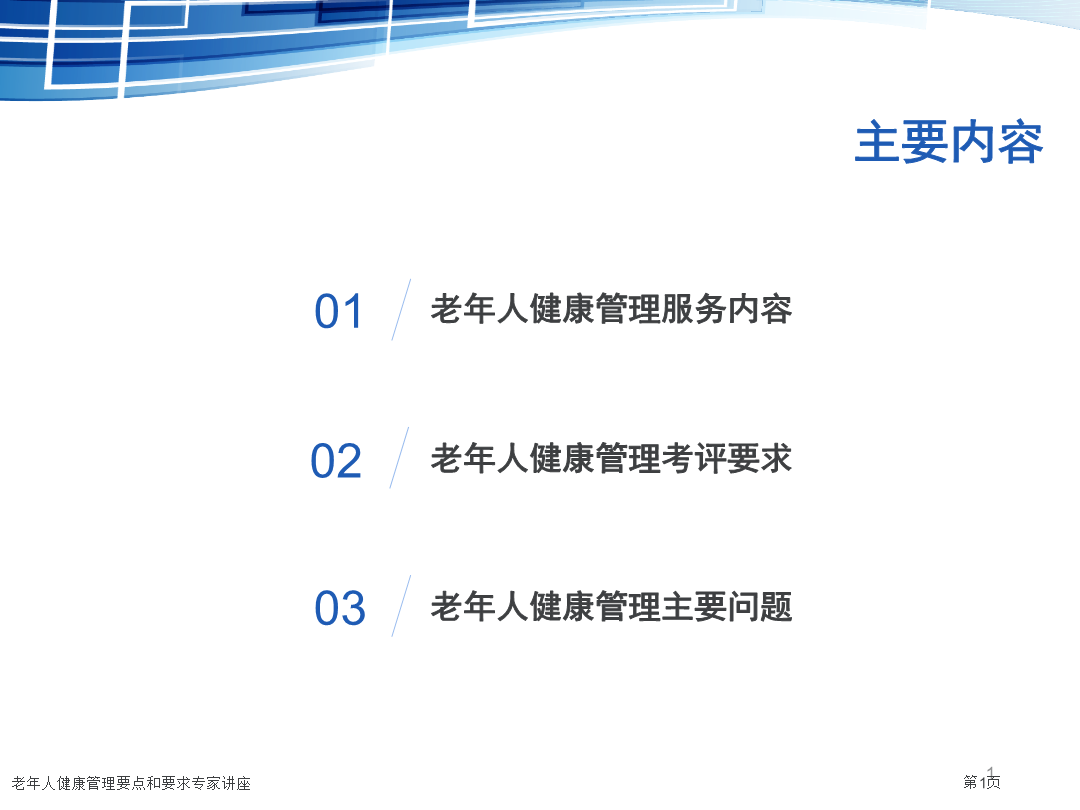 主要内容

01 老年人健康管理服务内容

02 老年人健康管理考评要求

03 老年人健康管理主要问题

老年人健康管理要点和要求专家讲座

1

第1页